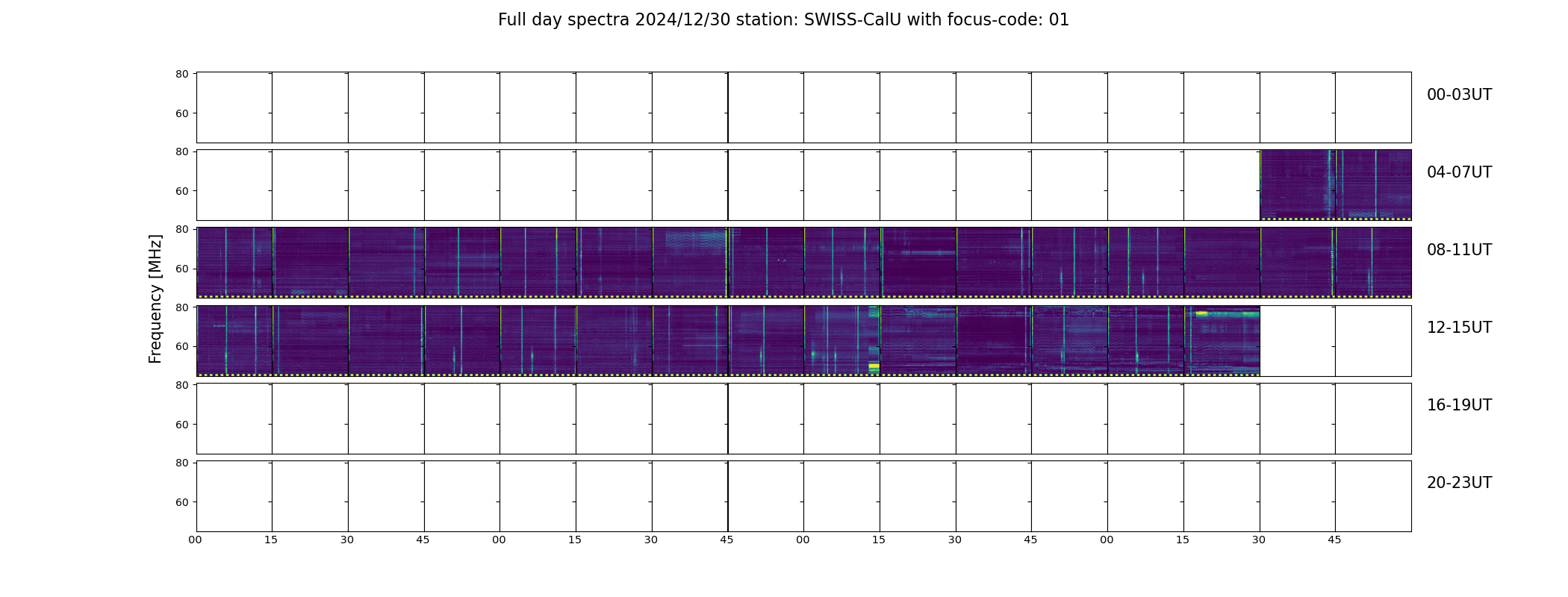 Full day spectra 2024/12/30 station: SWISS-CalU with focus-code: 01

Frequency [MHz]

80
60
00-03UT

80
60
04-07UT

80
60
08-11UT

80
60
12-15UT

80
60
16-19UT

80
60
20-23UT

00 15 30 45 00 15 30 45 00 15 30 45 00 15 30 45